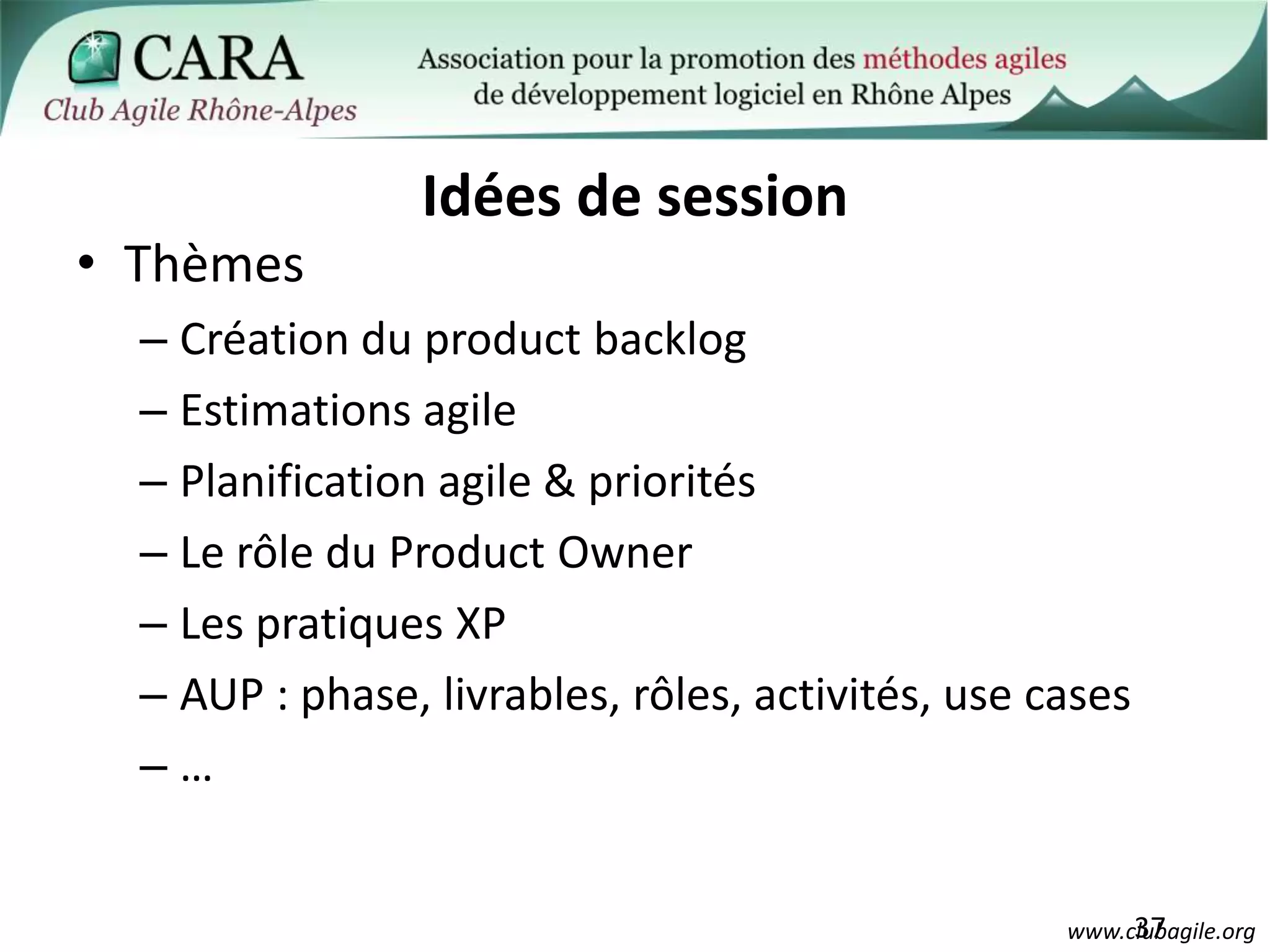 CARA
Club Agile Rhône-Alpes

Association pour la promotion des méthodes agiles de développement logiciel en Rhône Alpes

Idées de session

• Thèmes
– Création du product backlog
– Estimations agile
– Planification agile & priorités
– Le rôle du Product Owner
– Les pratiques XP
– AUP : phase, livrables, rôles, activités, use cases
– …

37

www.clubagile.org